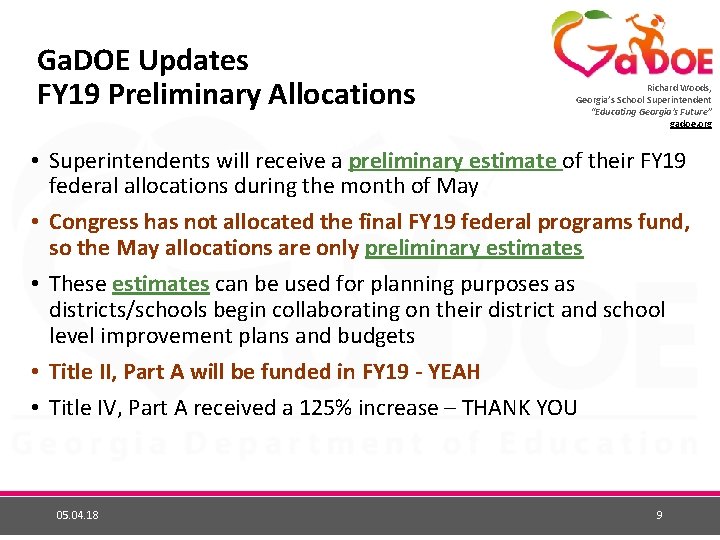 GaDOE Updates
FY19 Preliminary Allocations

GaDOE

Richard Woods,
Georgia's School Superintendent
"Educating Georgia's Future"
gadoe.org

• Superintendents will receive a preliminary estimate of their FY19 federal allocations during the month of May

• Congress has not allocated the final FY19 federal programs fund, so the May allocations are only preliminary estimates

• These estimates can be used for planning purposes as districts/schools begin collaborating on their district and school level improvement plans and budgets

• Title II, Part A will be funded in FY19 - YEAH

• Title IV, Part A received a 125% increase – THANK YOU

Georgia Department of Education

05.04.18

9